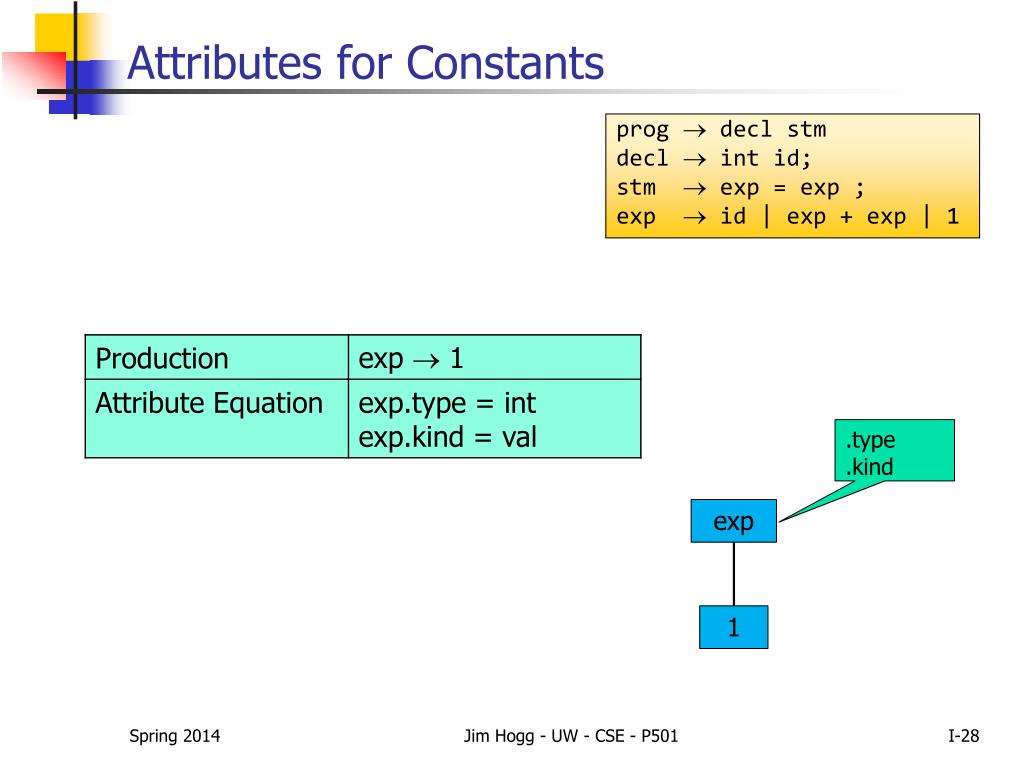 Attributes for Constants

prog $\rightarrow$ decl stm
decl $\rightarrow$ int id;
stm $\rightarrow$ exp = exp ;
exp $\rightarrow$ id | exp + exp | 1

| Production | exp $\rightarrow$ 1 |
|---|---|
| Attribute Equation | exp.type = int exp.kind = val |

.type
.kind

exp

1

Spring 2014

Jim Hogg - UW - CSE - P501

I-28